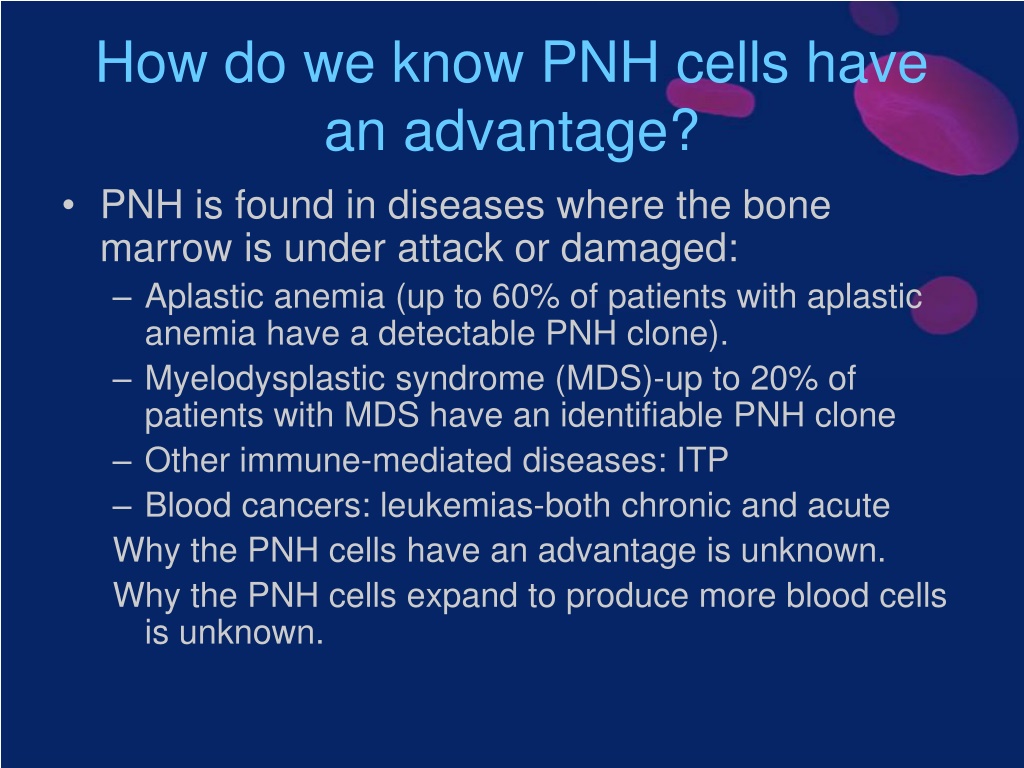 How do we know PNH cells have an advantage?

• PNH is found in diseases where the bone marrow is under attack or damaged:
– Aplastic anemia (up to 60% of patients with aplastic anemia have a detectable PNH clone).
– Myelodysplastic syndrome (MDS)-up to 20% of patients with MDS have an identifiable PNH clone
– Other immune-mediated diseases: ITP
– Blood cancers: leukemias-both chronic and acute
Why the PNH cells have an advantage is unknown.
Why the PNH cells expand to produce more blood cells is unknown.